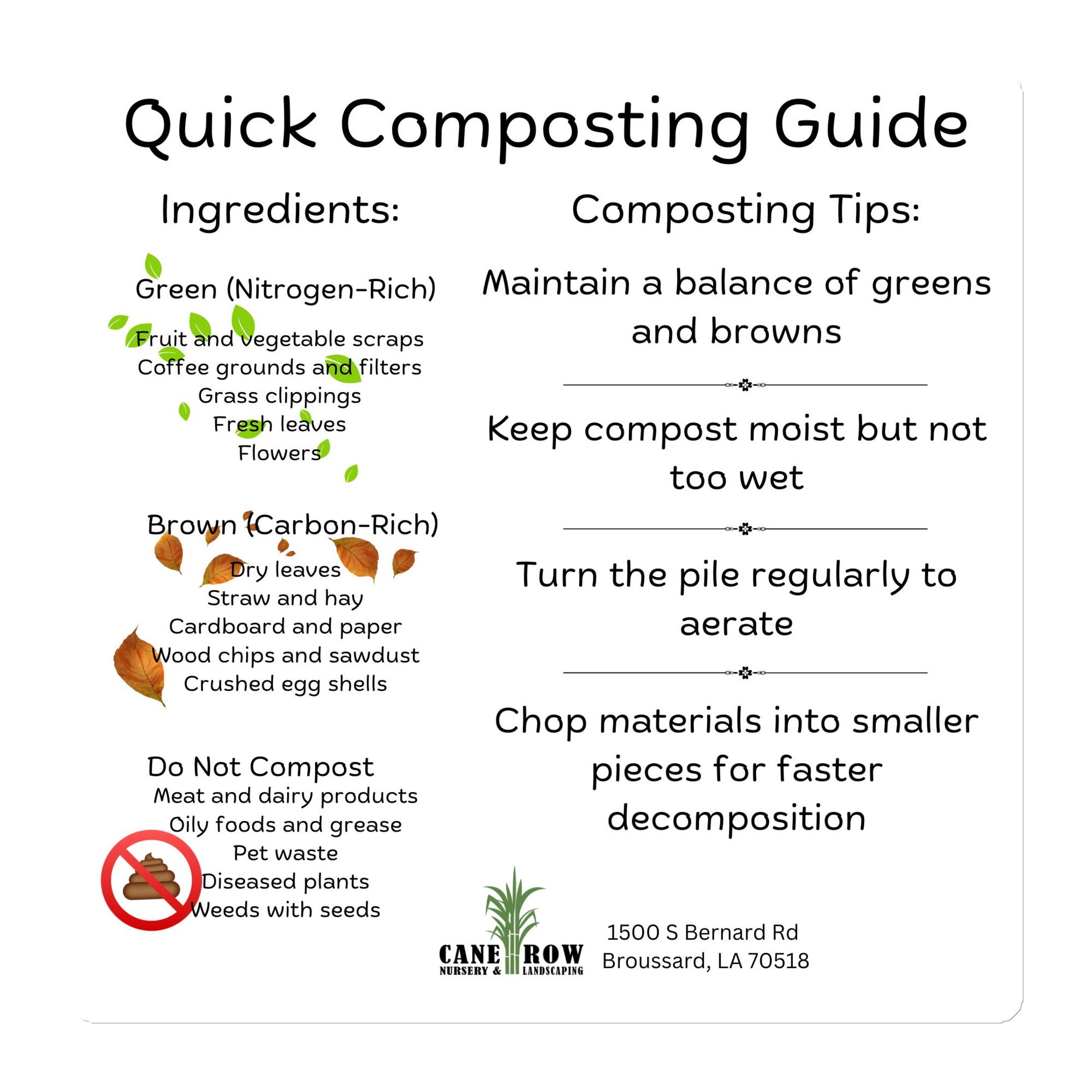 Quick Composting Guide

Ingredients:

Green (Nitrogen-Rich)

Fruit and vegetable scraps
Coffee grounds and filters
Grass clippings
Fresh leaves
Flowers

Brown (Carbon-Rich)

Dry leaves
Straw and hay
Cardboard and paper
Wood chips and sawdust
Crushed egg shells

Do Not Compost
Meat and dairy products
Oily foods and grease
Pet waste
Diseased plants
Weeds with seeds

Composting Tips:

Maintain a balance of greens and browns

Keep compost moist but not too wet

Turn the pile regularly to aerate

Chop materials into smaller pieces for faster decomposition

CANE ROW
NURSERY & LANDSCAPING

1500 S Bernard Rd
Broussard, LA 70518